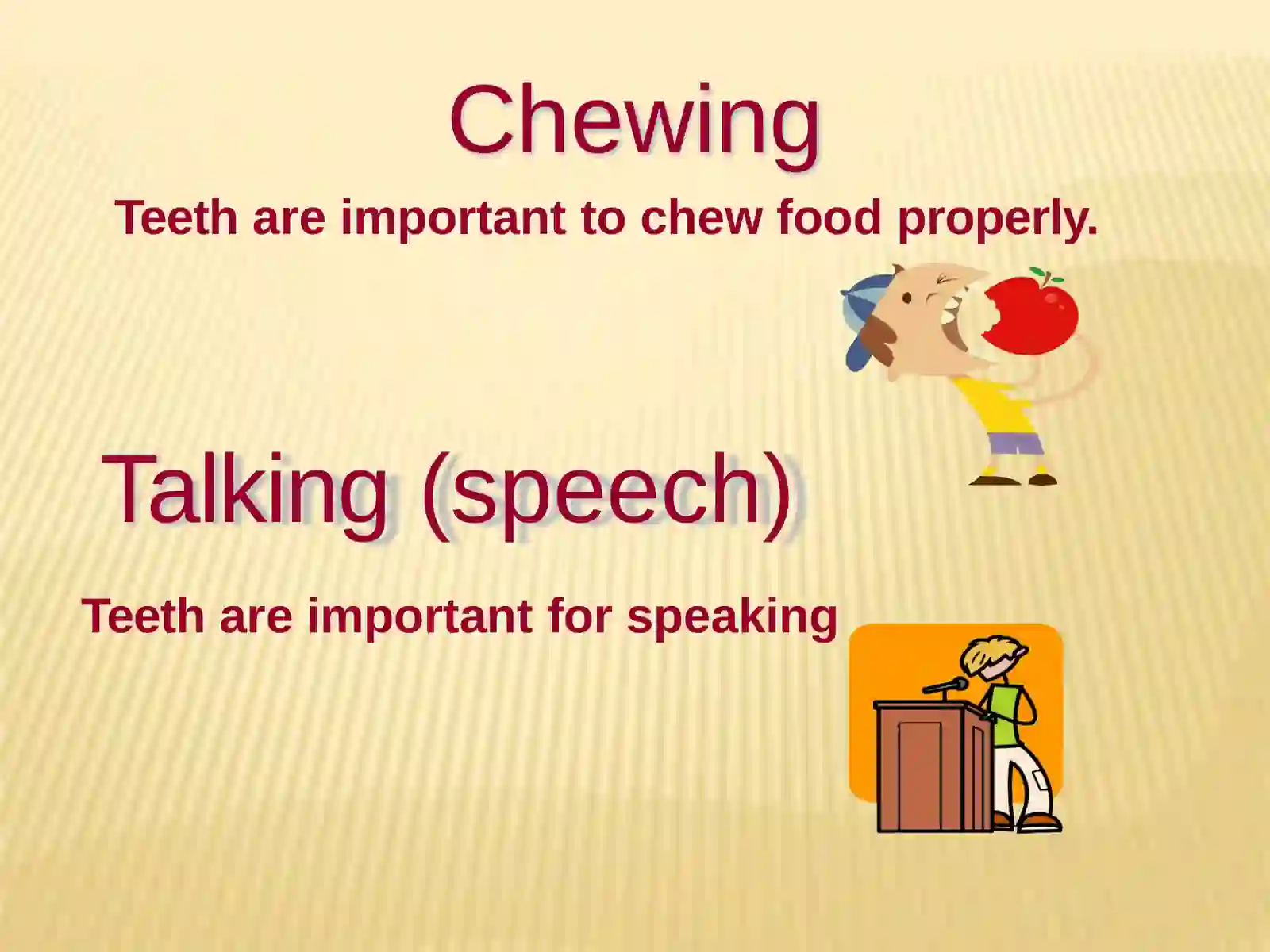 Chewing

Teeth are important to chew food properly.

Talking (speech)

Teeth are important for speaking